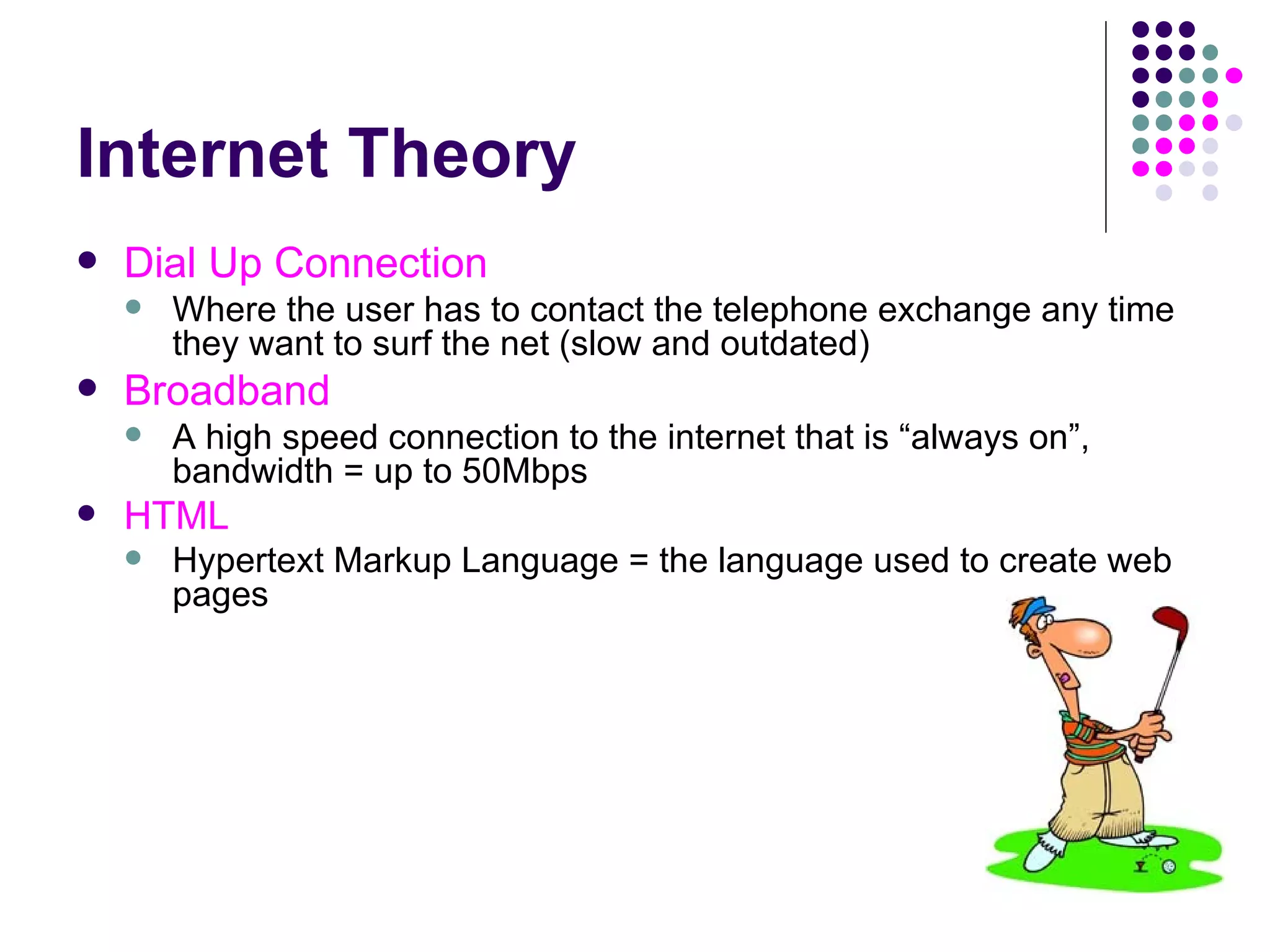 Internet Theory

- Dial Up Connection
  - Where the user has to contact the telephone exchange any time they want to surf the net (slow and outdated)
- Broadband
  - A high speed connection to the internet that is “always on”, bandwidth = up to 50Mbps
- HTML
  - Hypertext Markup Language = the language used to create web pages